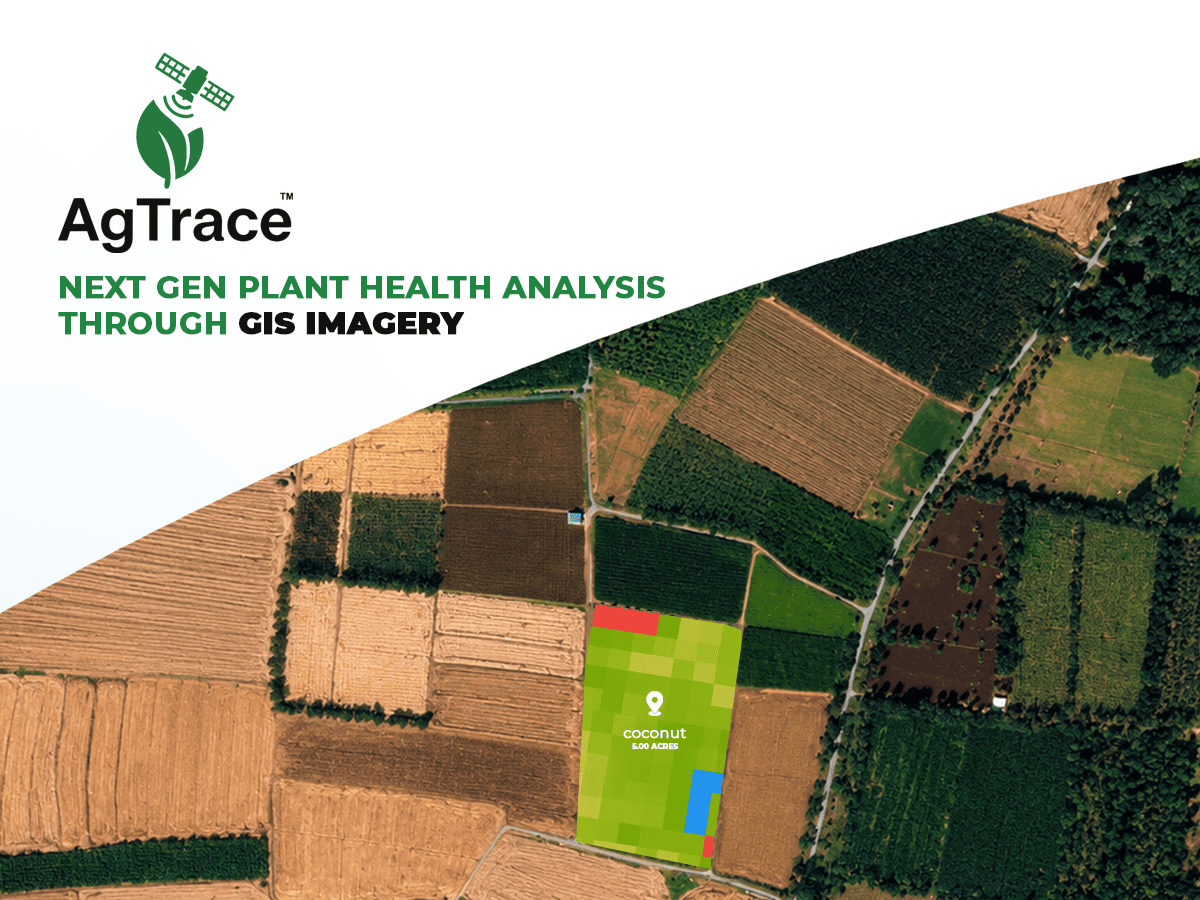 AgTrace™

NEXT GEN PLANT HEALTH ANALYSIS THROUGH GIS IMAGERY

coconut
5.00 ACRES